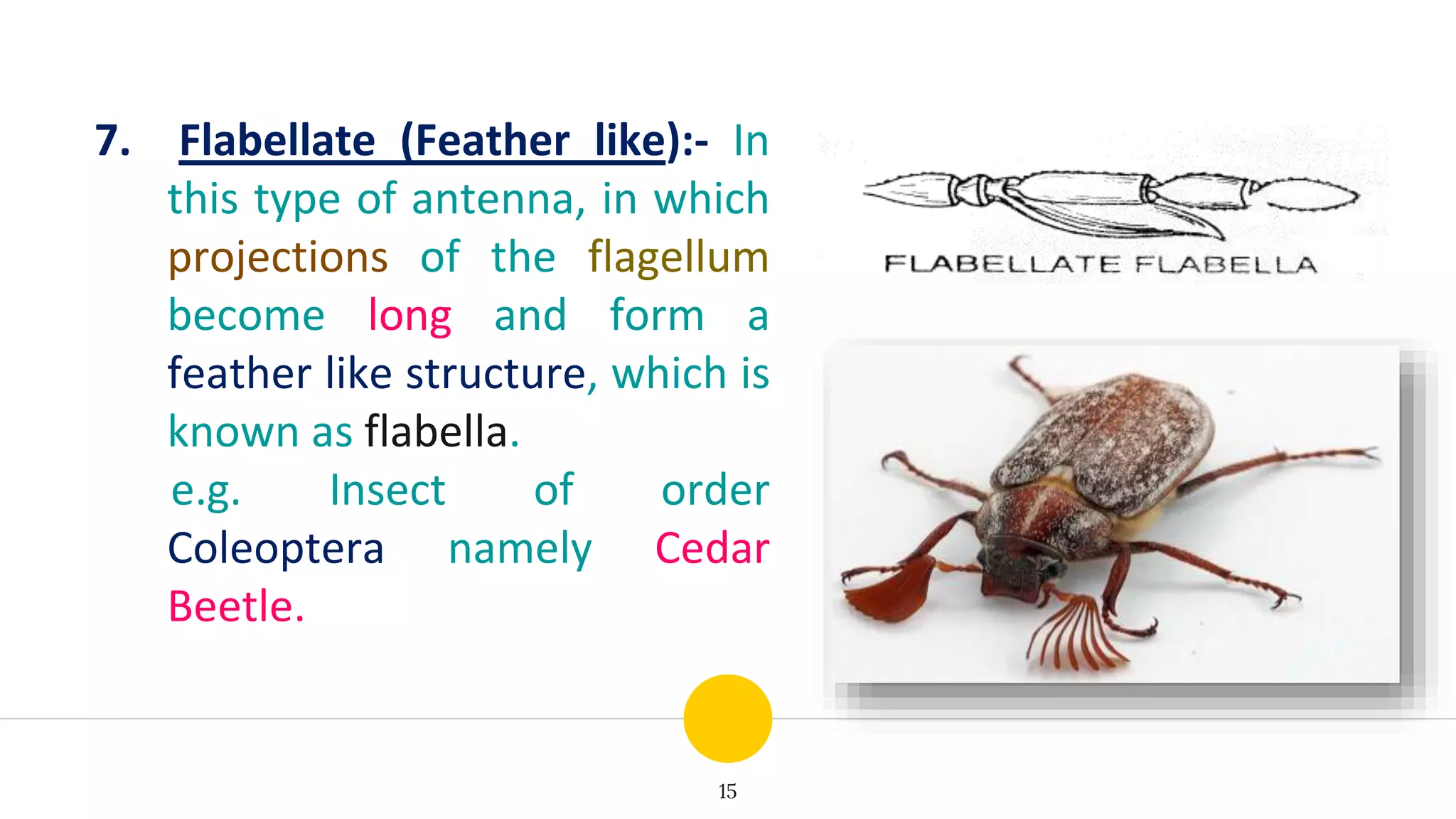 7. Flabellate (Feather like):- In this type of antenna, in which projections of the flagellum become long and form a feather like structure, which is known as flabella.

e.g. Insect of order Coleoptera namely Cedar Beetle.

FLABELLATE FLABELLA

15